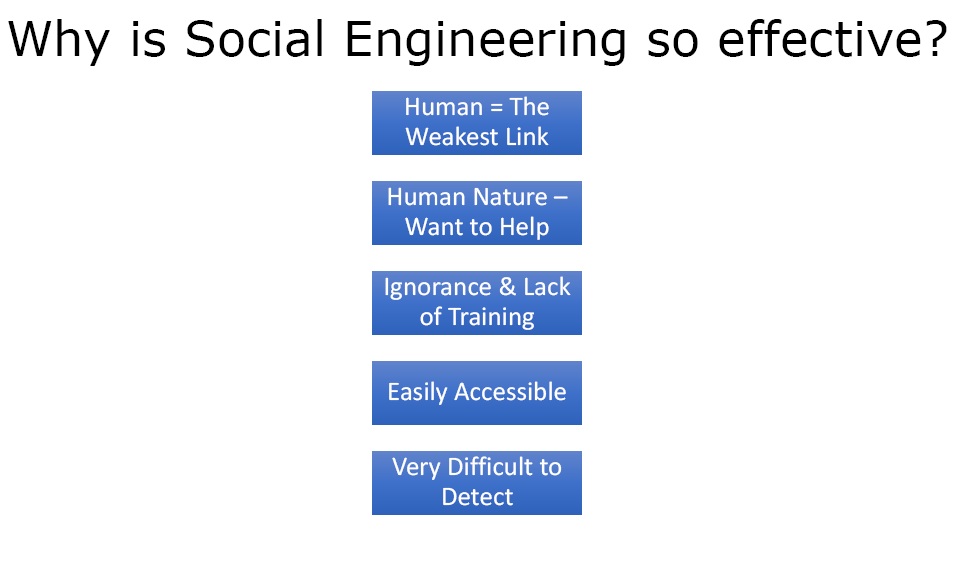 Why is Social Engineering so effective?

Human = The Weakest Link

Human Nature – Want to Help

Ignorance & Lack of Training

Easily Accessible

Very Difficult to Detect